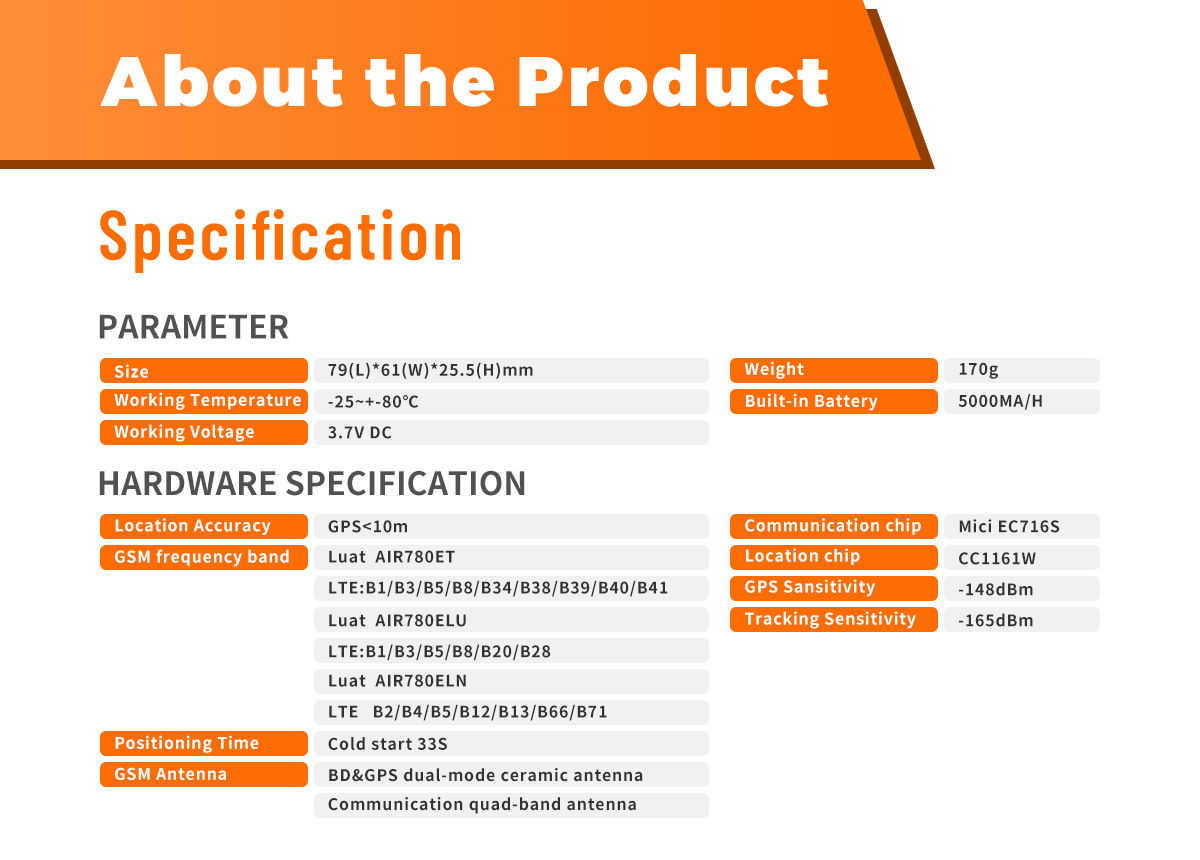 About the Product

Specification

PARAMETER

| Size | 79(L)*61(W)*25.5(H)mm |
|---|---|
| Working Temperature | -25~+-80℃ |
| Working Voltage | 3.7V DC |

| Weight | 170g |
|---|---|
| Built-in Battery | 5000MA/H |

HARDWARE SPECIFICATION

| Location Accuracy | GPS<10m |
|---|---|
| GSM frequency band | Luat AIR780ET |
| | LTE:B1/B3/B5/B8/B34/B38/B39/B40/B41 |
| | Luat AIR780ELU |
| | LTE:B1/B3/B5/B8/B20/B28 |
| | Luat AIR780ELN |
| | LTE B2/B4/B5/B12/B13/B66/B71 |
| Positioning Time | Cold start 33S |
| GSM Antenna | BD&GPS dual-mode ceramic antenna |
| | Communication quad-band antenna |

| Communication chip | Mici EC716S |
|---|---|
| Location chip | CC1161W |
| GPS Sansitivity | -148dBm |
| Tracking Sensitivity | -165dBm |